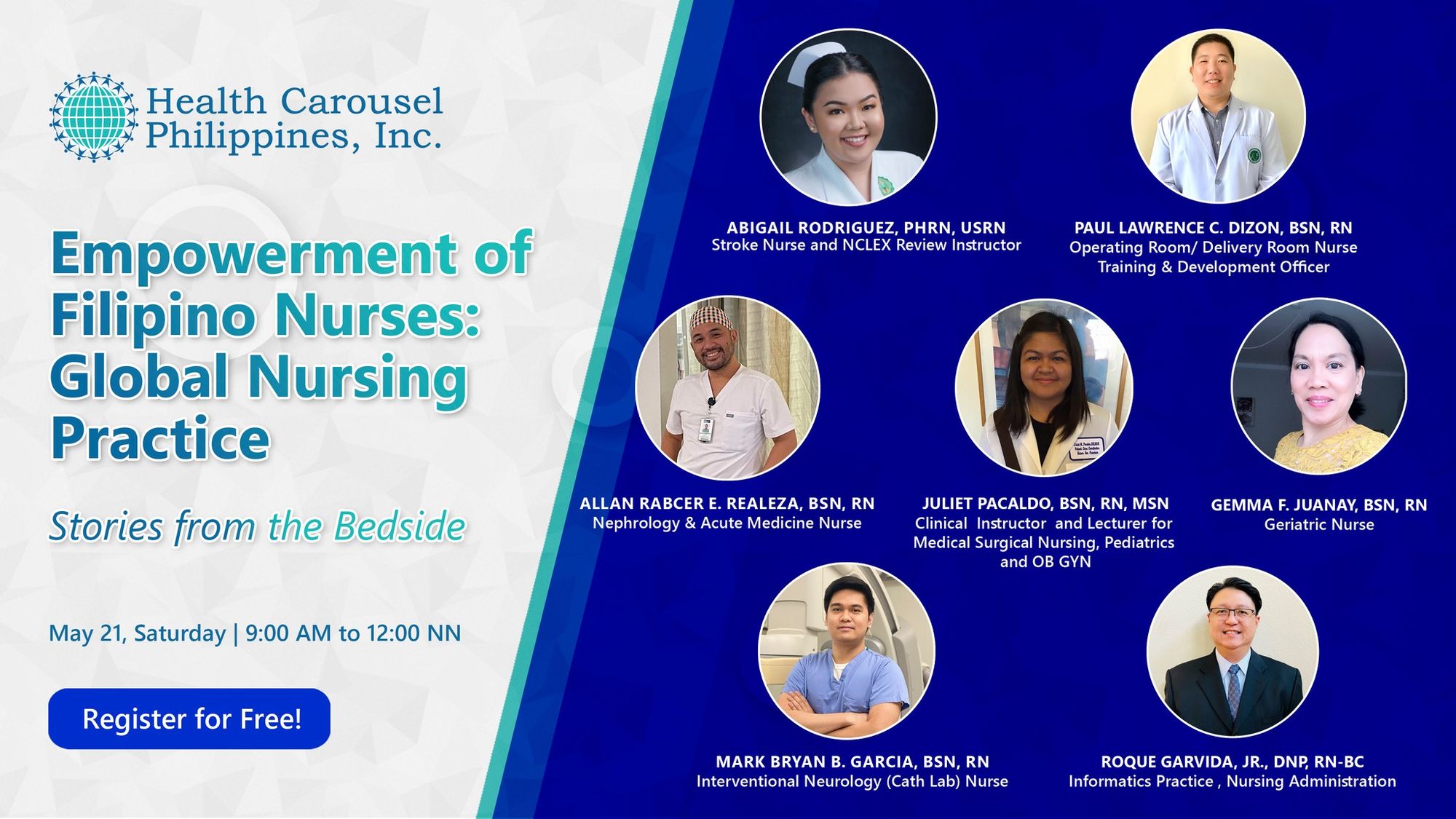 Health Carousel Philippines, Inc.

Empowerment of Filipino Nurses: Global Nursing Practice

Stories from the Bedside

May 21, Saturday | 9:00 AM to 12:00 NN

Register for Free!

ABIGAIL RODRIGUEZ, PHRN, USRN
Stroke Nurse and NCLEX Review Instructor

PAUL LAWRENCE C. DIZON, BSN, RN
Operating Room/ Delivery Room Nurse
Training & Development Officer

ALLAN RABCER E. REALEZA, BSN, RN
Nephrology & Acute Medicine Nurse

JULIET PACALDO, BSN, RN, MSN
Clinical Instructor and Lecturer for Medical Surgical Nursing, Pediatrics and OB GYN

GEMMA F. JUANAY, BSN, RN
Geriatric Nurse

MARK BRYAN B. GARCIA, BSN, RN
Interventional Neurology (Cath Lab) Nurse

ROQUE GARVIDA, JR., DNP, RN-BC
Informatics Practice , Nursing Administration